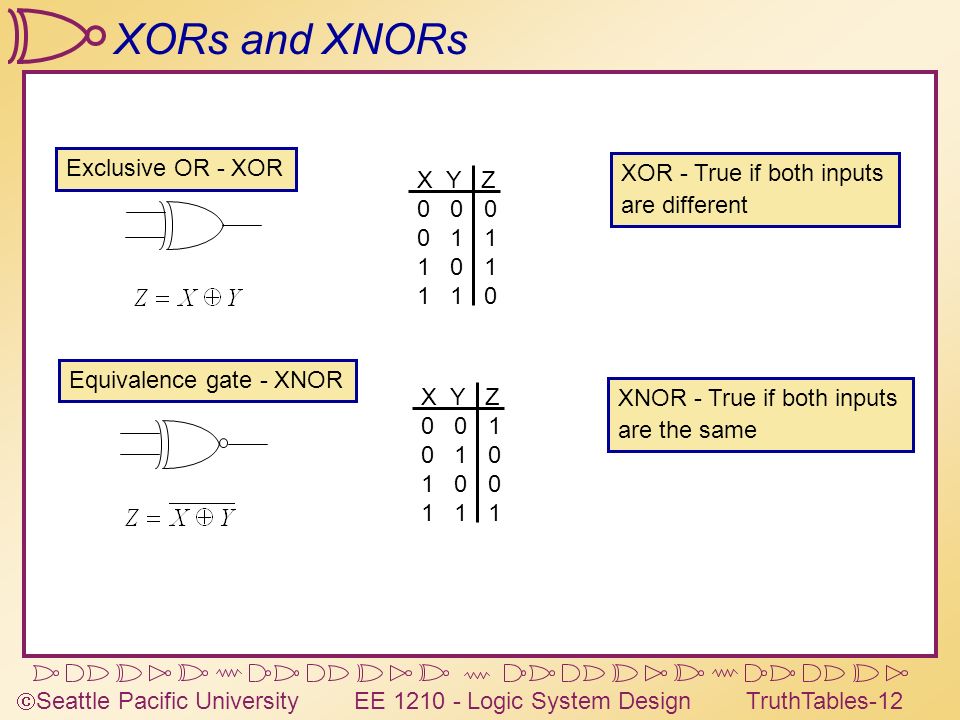 XORs and XNORs

Exclusive OR - XOR

$Z = X \oplus Y$

| X | Y | Z |
|---|---|---|
| 0 | 0 | 0 |
| 0 | 1 | 1 |
| 1 | 0 | 1 |
| 1 | 1 | 0 |

XOR - True if both inputs are different

Equivalence gate - XNOR

$Z = \overline{X \oplus Y}$

| X | Y | Z |
|---|---|---|
| 0 | 0 | 1 |
| 0 | 1 | 0 |
| 1 | 0 | 0 |
| 1 | 1 | 1 |

XNOR - True if both inputs are the same

©Seattle Pacific University EE 1210 - Logic System Design TruthTables-12